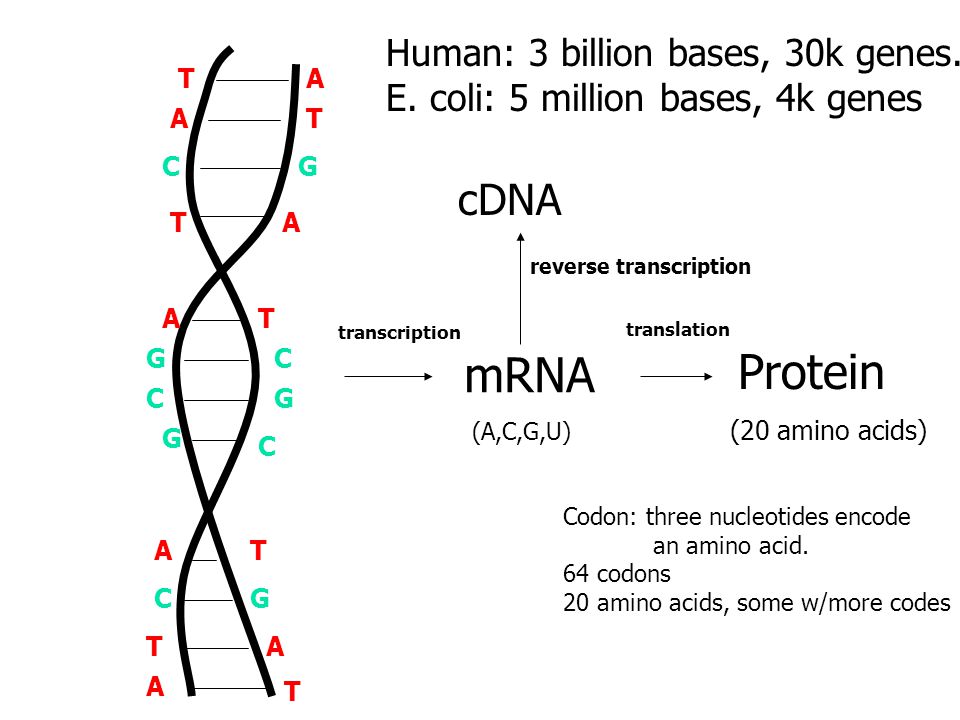 Human: 3 billion bases, 30k genes.
E. coli: 5 million bases, 4k genes

T A
A T
C G
T A
A T
G C
C G
G C
A T
C G
T A
A T

cDNA

reverse transcription

transcription

mRNA

(A,C,G,U)

translation

Protein

(20 amino acids)

Codon: three nucleotides encode an amino acid.
64 codons
20 amino acids, some w/more codes